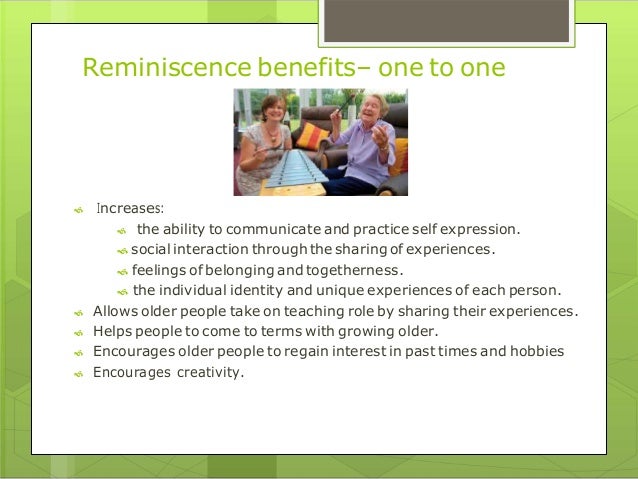 Reminiscence benefits– one to one

Increases:

the ability to communicate and practice self expression.

social interaction through the sharing of experiences.

feelings of belonging and togetherness.

the individual identity and unique experiences of each person.

Allows older people take on teaching role by sharing their experiences.

Helps people to come to terms with growing older.

Encourages older people to regain interest in past times and hobbies

Encourages creativity.